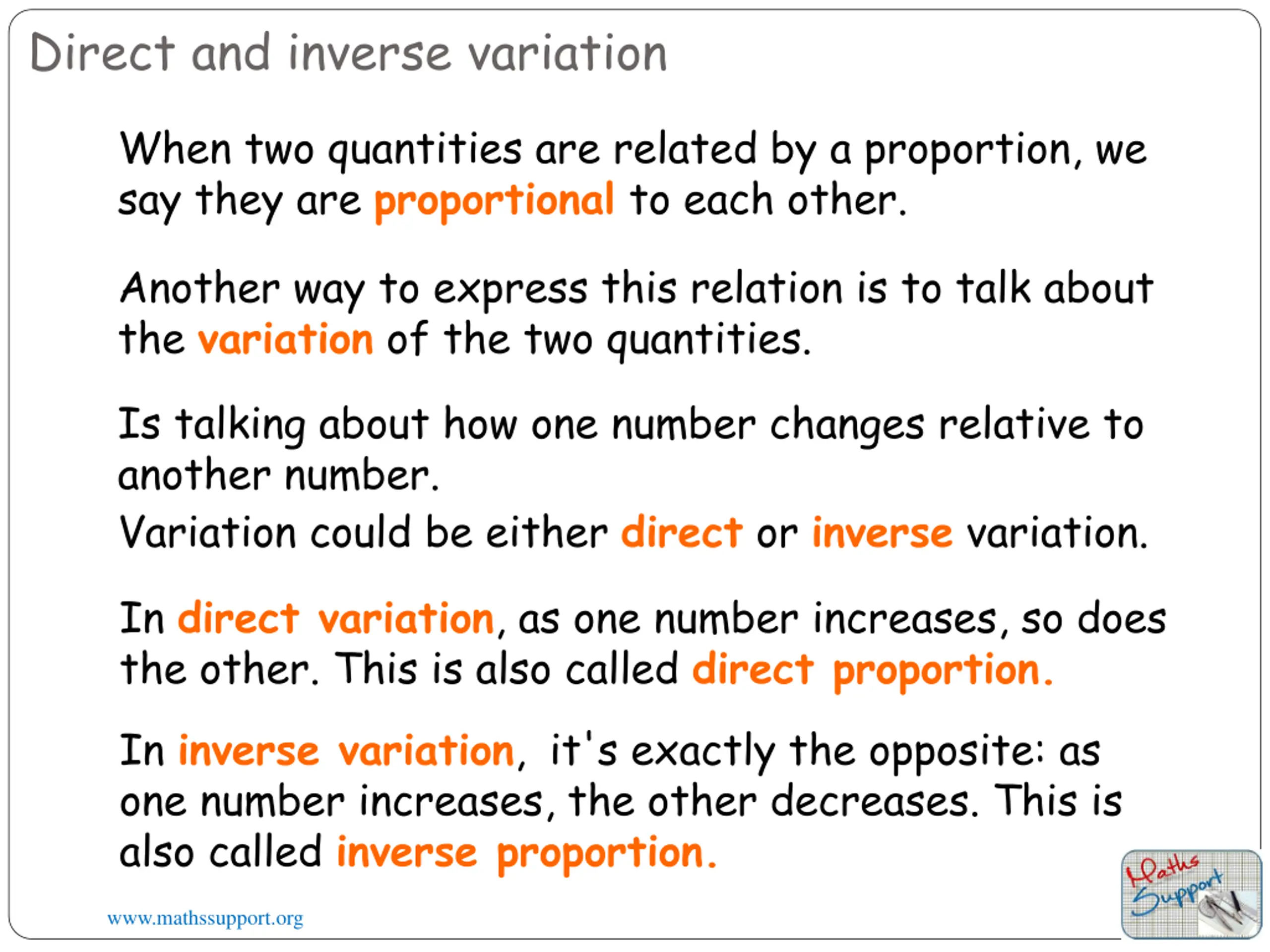 Direct and inverse variation

When two quantities are related by a proportion, we say they are proportional to each other.

Another way to express this relation is to talk about the variation of the two quantities.

Is talking about how one number changes relative to another number.
Variation could be either direct or inverse variation.

In direct variation, as one number increases, so does the other. This is also called direct proportion.

In inverse variation, it's exactly the opposite: as one number increases, the other decreases. This is also called inverse proportion.

www.mathssupport.org

Maths Support